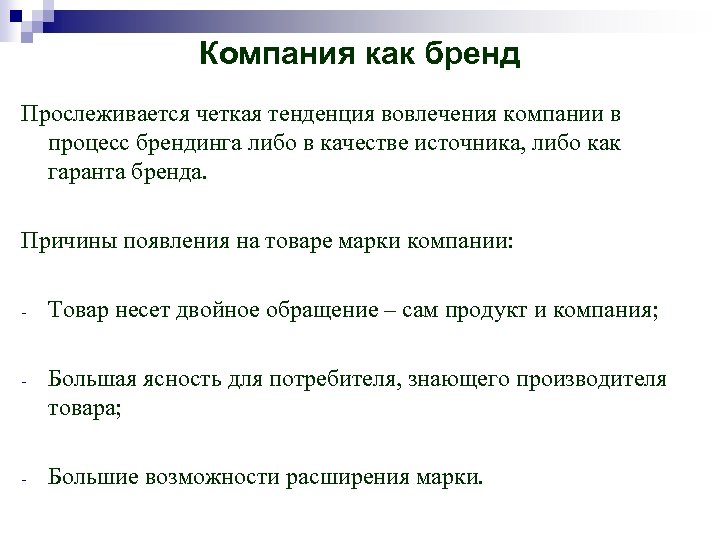 Компания как бренд

Прослеживается четкая тенденция вовлечения компании в процесс брендинга либо в качестве источника, либо как гаранта бренда.

Причины появления на товаре марки компании:

- Товар несет двойное обращение – сам продукт и компания;

- Большая ясность для потребителя, знающего производителя товара;

- Большие возможности расширения марки.